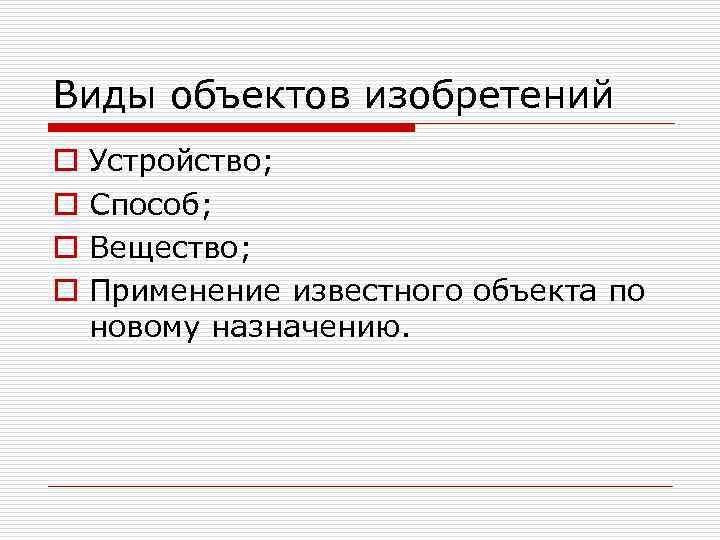 Виды объектов изобретений

Устройство;

Способ;

Вещество;

Применение известного объекта по новому назначению.